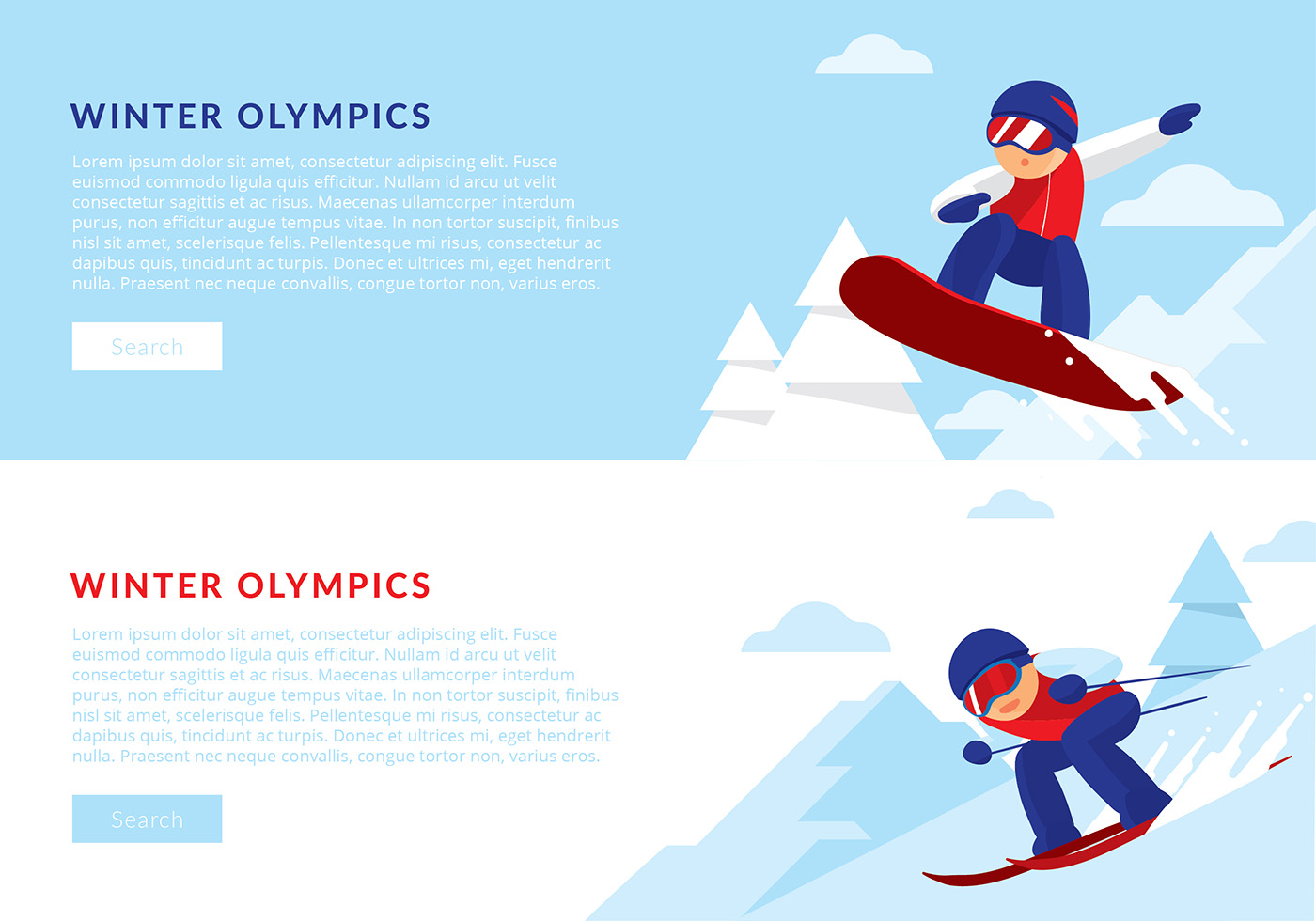 WINTER OLYMPICS

Lorem ipsum dolor sit amet, consectetur adipiscing elit. Fusce euismod commodo ligula quis efficitur. Nullam id arcu ut velit consectetur sagittis et ac risus. Maecenas ullamcorper interdum purus, non efficitur augue tempus vitae. In non tortor suscipit, finibus nisl sit amet, scelerisque felis. Pellentesque mi risus, consectetur ac dapibus quis, tincidunt ac turpis. Donec et ultrices mi, eget hendrerit nulla. Praesent nec neque convallis, congue tortor non, varius eros.

Search

WINTER OLYMPICS

Lorem ipsum dolor sit amet, consectetur adipiscing elit. Fusce euismod commodo ligula quis efficitur. Nullam id arcu ut velit consectetur sagittis et ac risus. Maecenas ullamcorper interdum purus, non efficitur augue tempus vitae. In non tortor suscipit, finibus nisl sit amet, scelerisque felis. Pellentesque mi risus, consectetur ac dapibus quis, tincidunt ac turpis. Donec et ultrices mi, eget hendrerit nulla. Praesent nec neque convallis, congue tortor non, varius eros.

Search